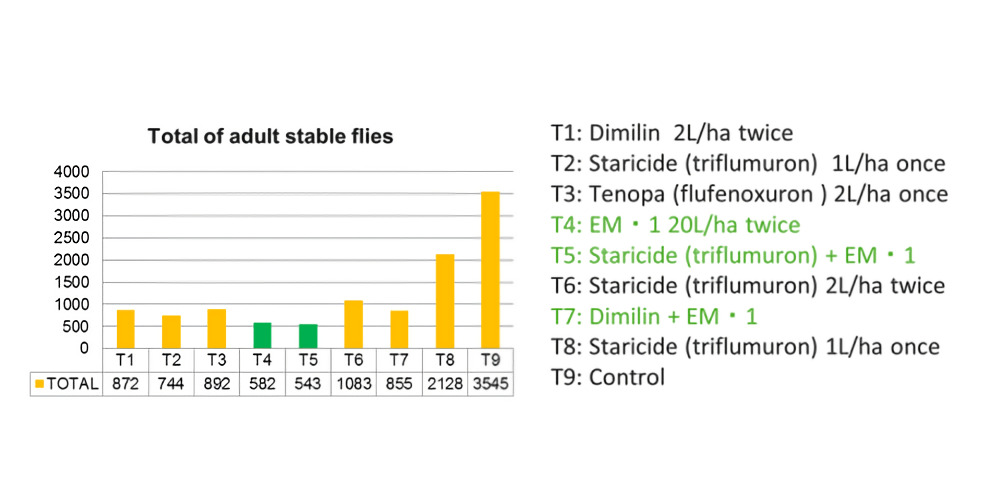 Total of adult stable flies

4000
3500
3000
2500
2000
1500
1000
500
0

| | T1 | T2 | T3 | T4 | T5 | T6 | T7 | T8 | T9 |
|---|---|---|---|---|---|---|---|---|---|
| TOTAL | 872 | 744 | 892 | 582 | 543 | 1083 | 855 | 2128 | 3545 |

T1: Dimilin 2L/ha twice
T2: Staricide (triflumuron) 1L/ha once
T3: Tenopa (flufenoxuron ) 2L/ha once
T4: EM・1 20L/ha twice
T5: Staricide (triflumuron) + EM・1
T6: Staricide (triflumuron) 2L/ha twice
T7: Dimilin + EM・1
T8: Staricide (triflumuron) 1L/ha once
T9: Control